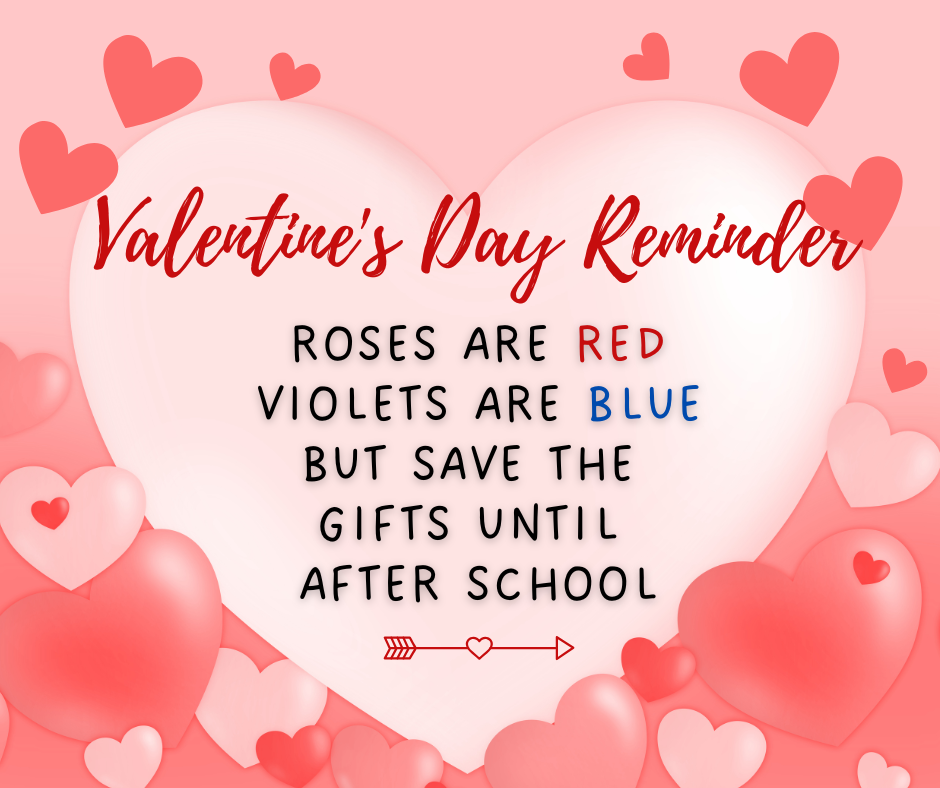 Valentine's Day Reminder

ROSES ARE RED
VIOLETS ARE BLUE
BUT SAVE THE
GIFTS UNTIL
AFTER SCHOOL